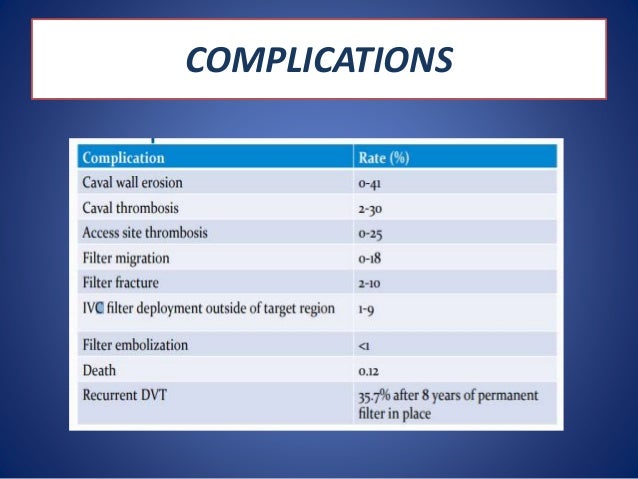 COMPLICATIONS

| Complication | Rate (%) |
|---|---|
| Caval wall erosion | 0-41 |
| Caval thrombosis | 2-30 |
| Access site thrombosis | 0-25 |
| Filter migration | 0-18 |
| Filter fracture | 2-10 |
| IVC filter deployment outside of target region | 1-9 |
| Filter embolization | <1 |
| Death | 0.12 |
| Recurrent DVT | 35.7% after 8 years of permanent filter in place |